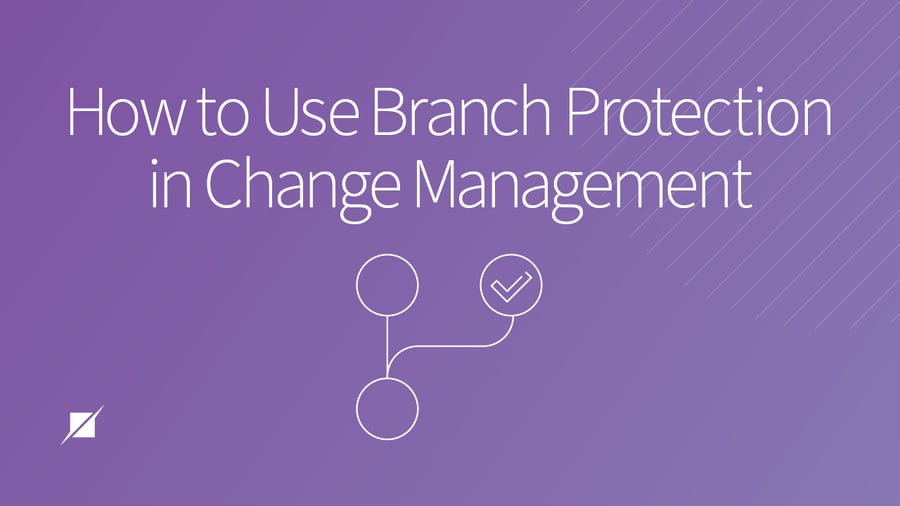 How to Use Branch Protection in Change Management